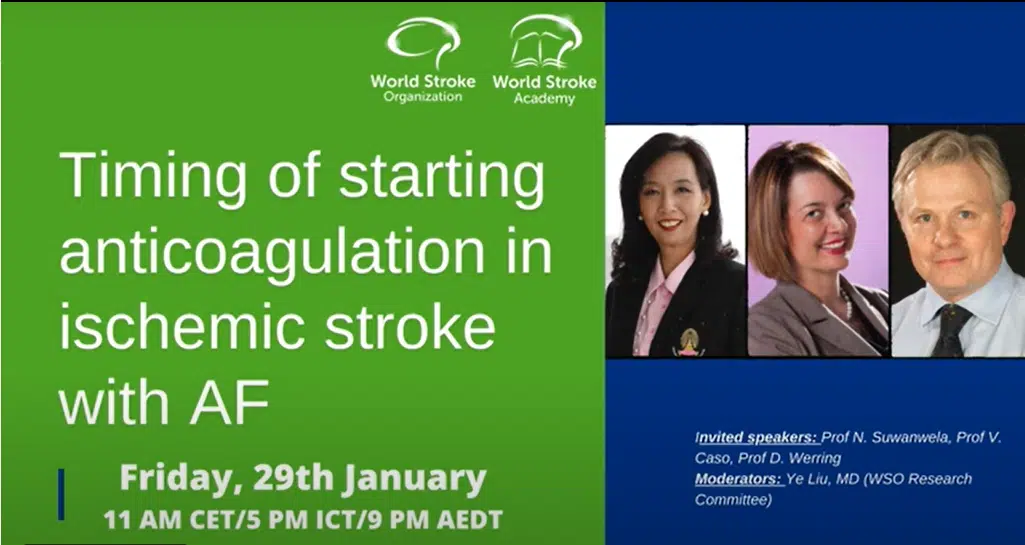 World Stroke Organization

World Stroke Academy

Timing of starting anticoagulation in ischemic stroke with AF

Friday, 29th January

11 AM CET/5 PM ICT/9 PM AEDT

Invited speakers: Prof N. Suwanwela, Prof V. Caso, Prof D. Werring

Moderators: Ye Liu, MD (WSO Research Committee)